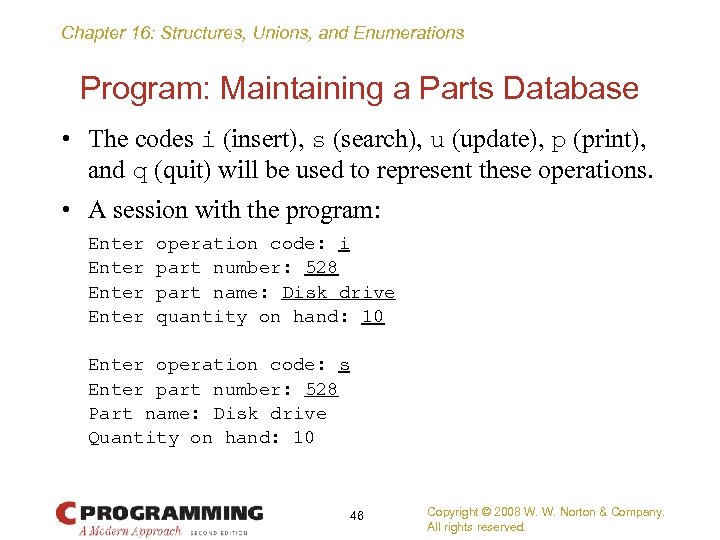 Chapter 16: Structures, Unions, and Enumerations

Program: Maintaining a Parts Database

• The codes i (insert), s (search), u (update), p (print), and q (quit) will be used to represent these operations.

• A session with the program:

Enter operation code: i
Enter part number: 528
Enter part name: Disk drive
Enter quantity on hand: 10

Enter operation code: s
Enter part number: 528
Part name: Disk drive
Quantity on hand: 10

C PROGRAMMING
A Modern Approach SECOND EDITION

46

Copyright © 2008 W. W. Norton & Company.
All rights reserved.